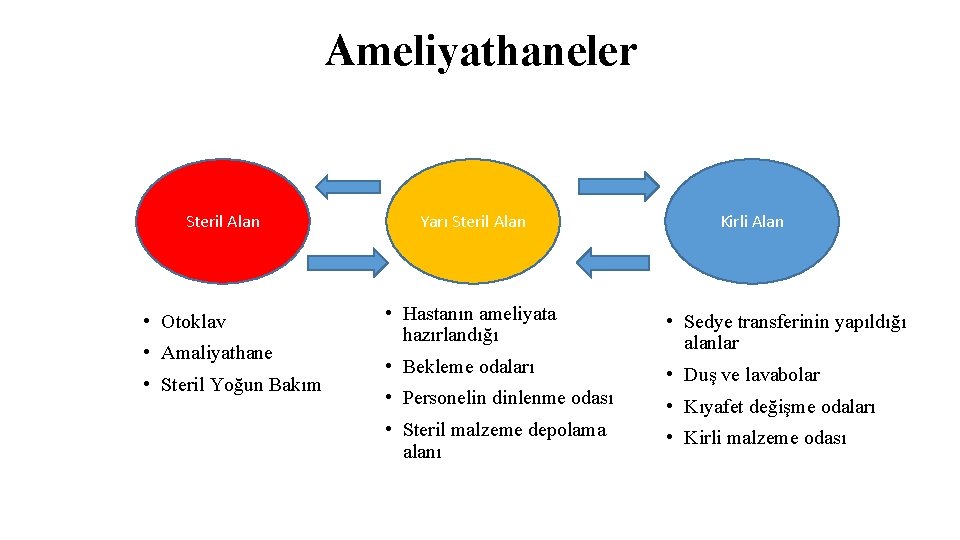 Ameliyathaneler

Steril Alan

Yarı Steril Alan

Kirli Alan

• Otoklav
• Amaliyathane
• Steril Yoğun Bakım

• Hastanın ameliyata hazırlandığı
• Bekleme odaları
• Personelin dinlenme odası
• Steril malzeme depolama alanı

• Sedye transferinin yapıldığı alanlar
• Duş ve lavabolar
• Kıyafet değişme odaları
• Kirli malzeme odası